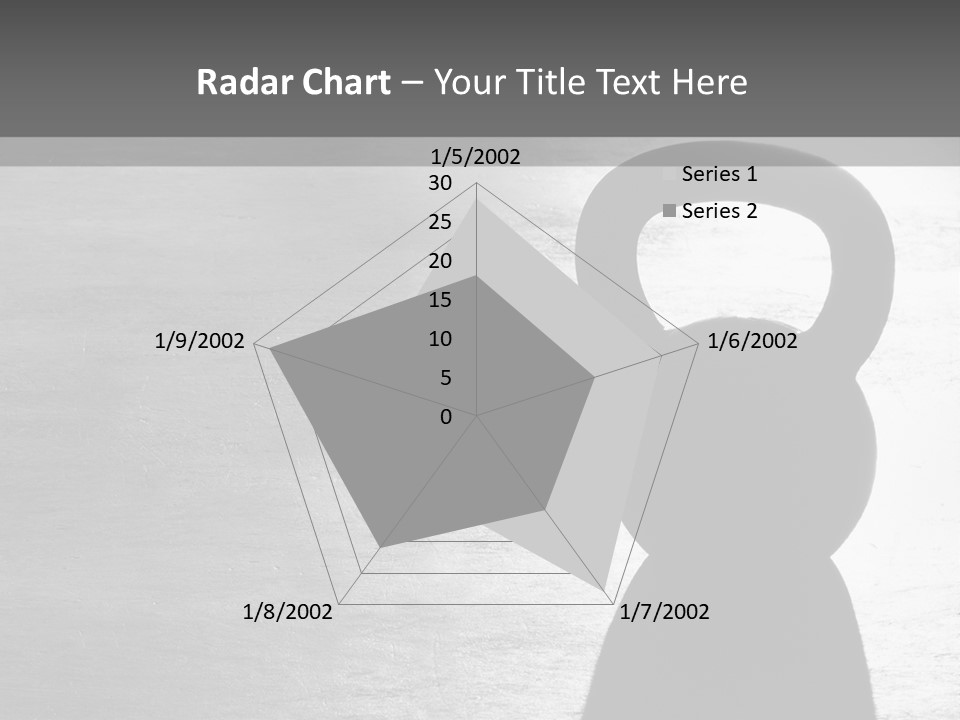 Radar Chart – Your Title Text Here

1/5/2002
30
25
20
15
10
5
0
1/6/2002
1/7/2002
1/8/2002
1/9/2002

Series 1
Series 2